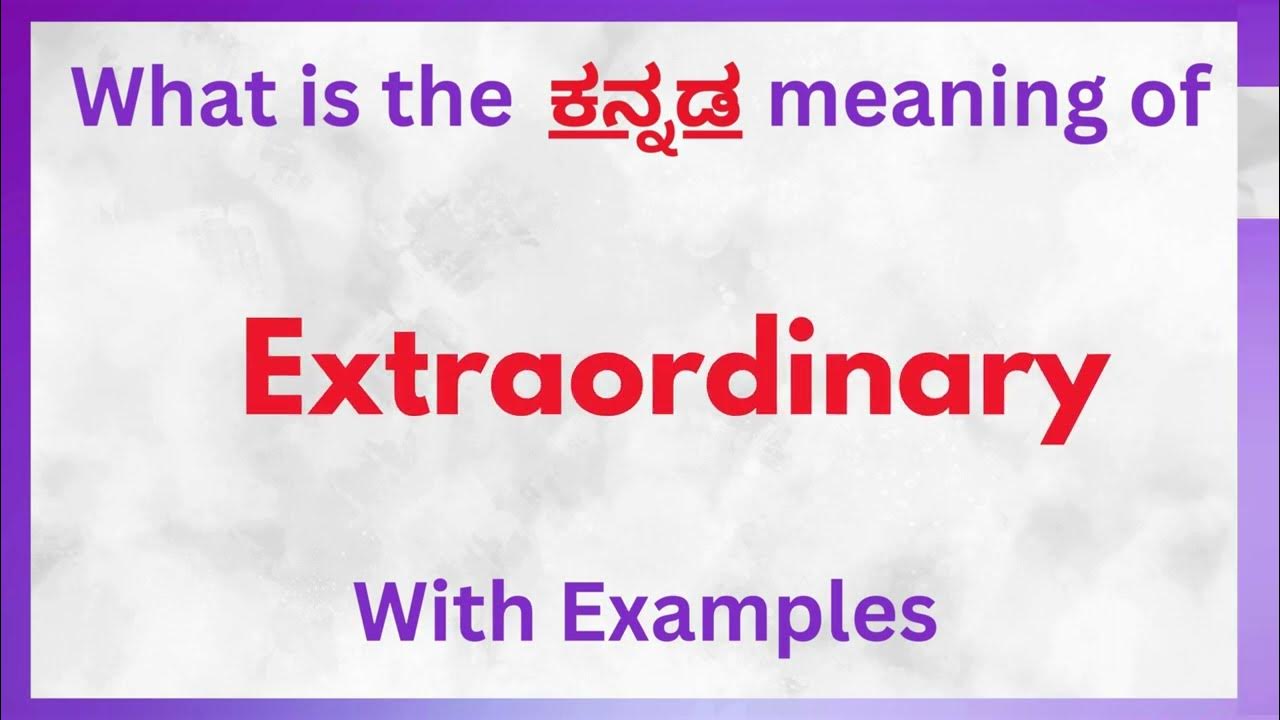 What is the ಕನ್ನಡ meaning of

Extraordinary

With Examples